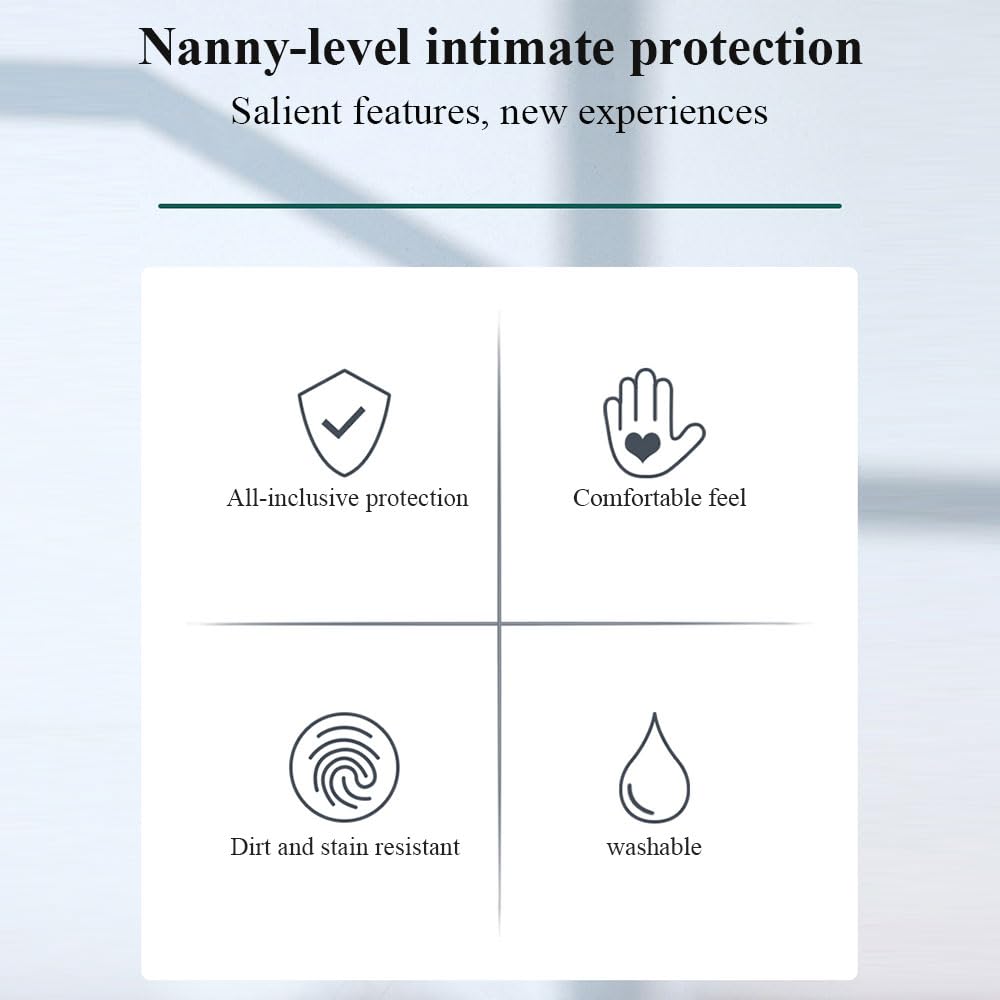 Nanny-level intimate protection

Salient features, new experiences

All-inclusive protection

Comfortable feel

Dirt and stain resistant

washable